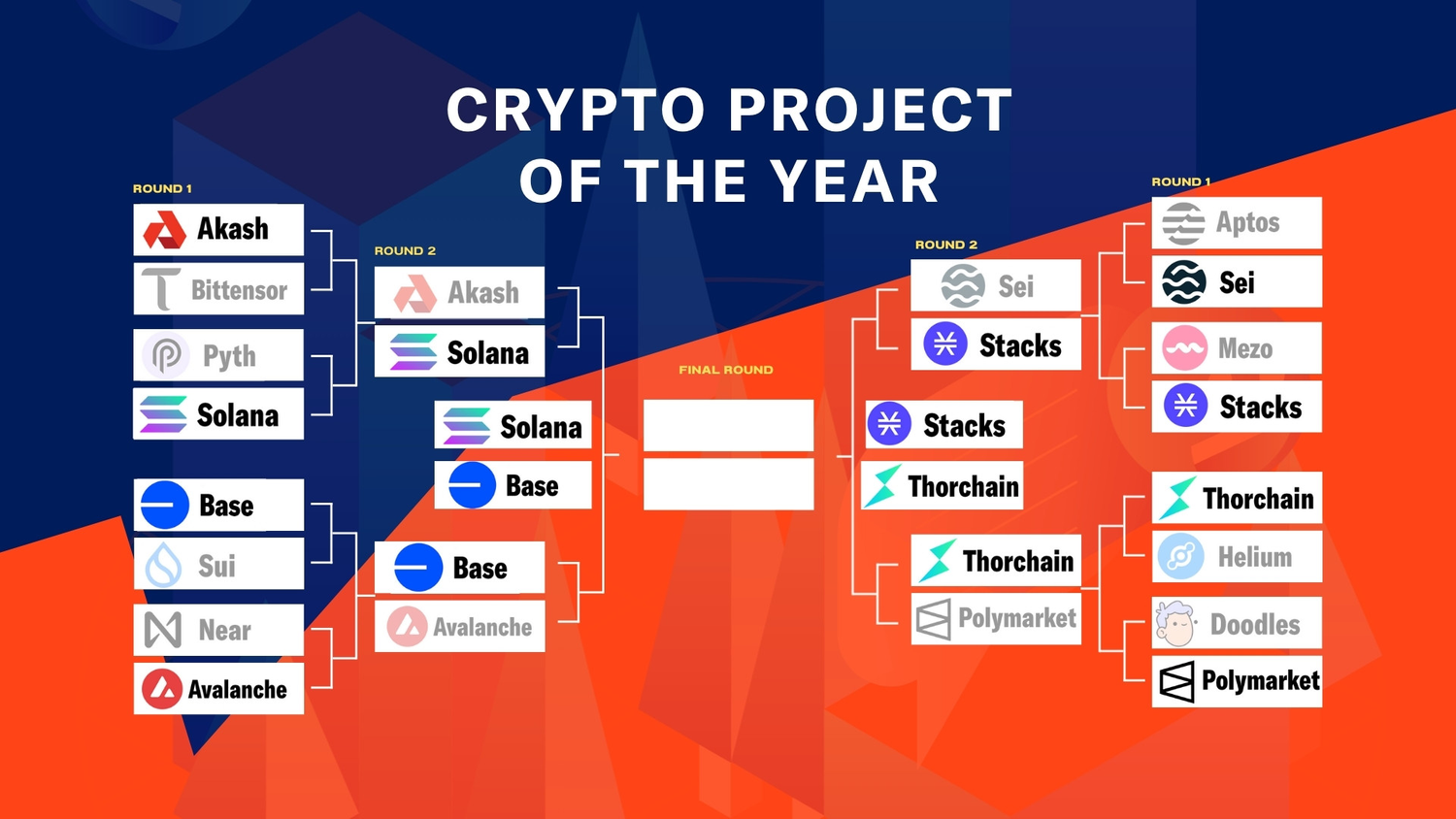 CRYPTO PROJECT OF THE YEAR

ROUND 1
Akash
Bittensor
Pyth
Solana
Base
Sui
Near
Avalanche

ROUND 2
Akash
Solana
Base
Avalanche

Solana
Base

FINAL ROUND

Stacks
Thorchain

ROUND 2
Sei
Stacks
Thorchain
Polymarket

ROUND 1
Aptos
Sei
Mezo
Stacks
Thorchain
Helium
Doodles
Polymarket